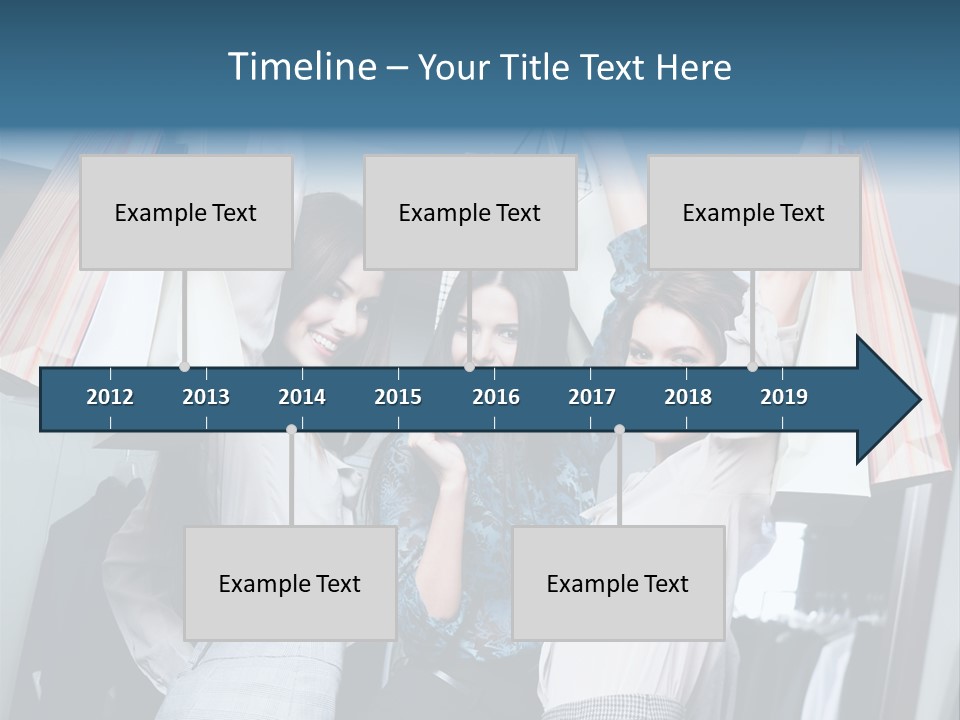 Timeline – Your Title Text Here

Example Text

Example Text

Example Text

2012 2013 2014 2015 2016 2017 2018 2019

Example Text

Example Text